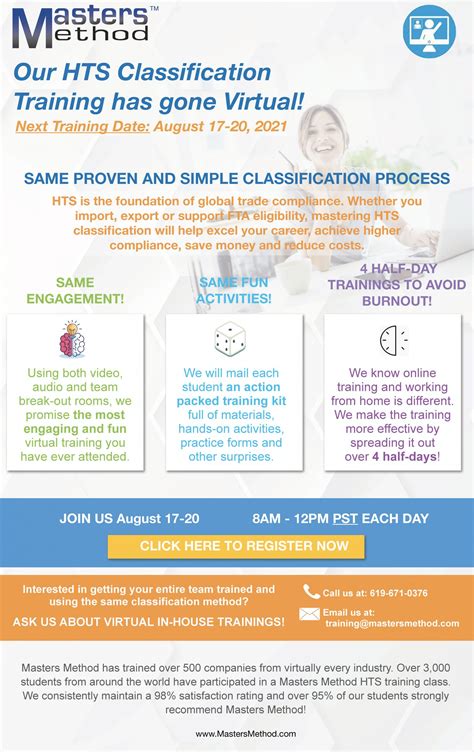 Masters™ Method

Our HTS Classification Training has gone Virtual!

Next Training Date: August 17-20, 2021

SAME PROVEN AND SIMPLE CLASSIFICATION PROCESS

HTS is the foundation of global trade compliance. Whether you import, export or support FTA eligibility, mastering HTS classification will help excel your career, achieve higher compliance, save money and reduce costs.

SAME ENGAGEMENT!

Using both video, audio and team break-out rooms, we promise the most engaging and fun virtual training you have ever attended.

SAME FUN ACTIVITIES!

We will mail each student an action packed training kit full of materials, hands-on activities, practice forms and other surprises.

4 HALF-DAY TRAININGS TO AVOID BURNOUT!

We know online training and working from home is different. We make the training more effective by spreading it out over 4 half-days!

JOIN US August 17-20 8AM - 12PM PST EACH DAY

CLICK HERE TO REGISTER NOW

Interested in getting your entire team trained and using the same classification method?

ASK US ABOUT VIRTUAL IN-HOUSE TRAININGS!

Call us at: 619-671-0376

Email us at: training@mastersmethod.com

Masters Method has trained over 500 companies from virtually every industry. Over 3,000 students from around the world have participated in a Masters Method HTS training class. We consistently maintain a 98% satisfaction rating and over 95% of our students strongly recommend Masters Method!

www.MastersMethod.com